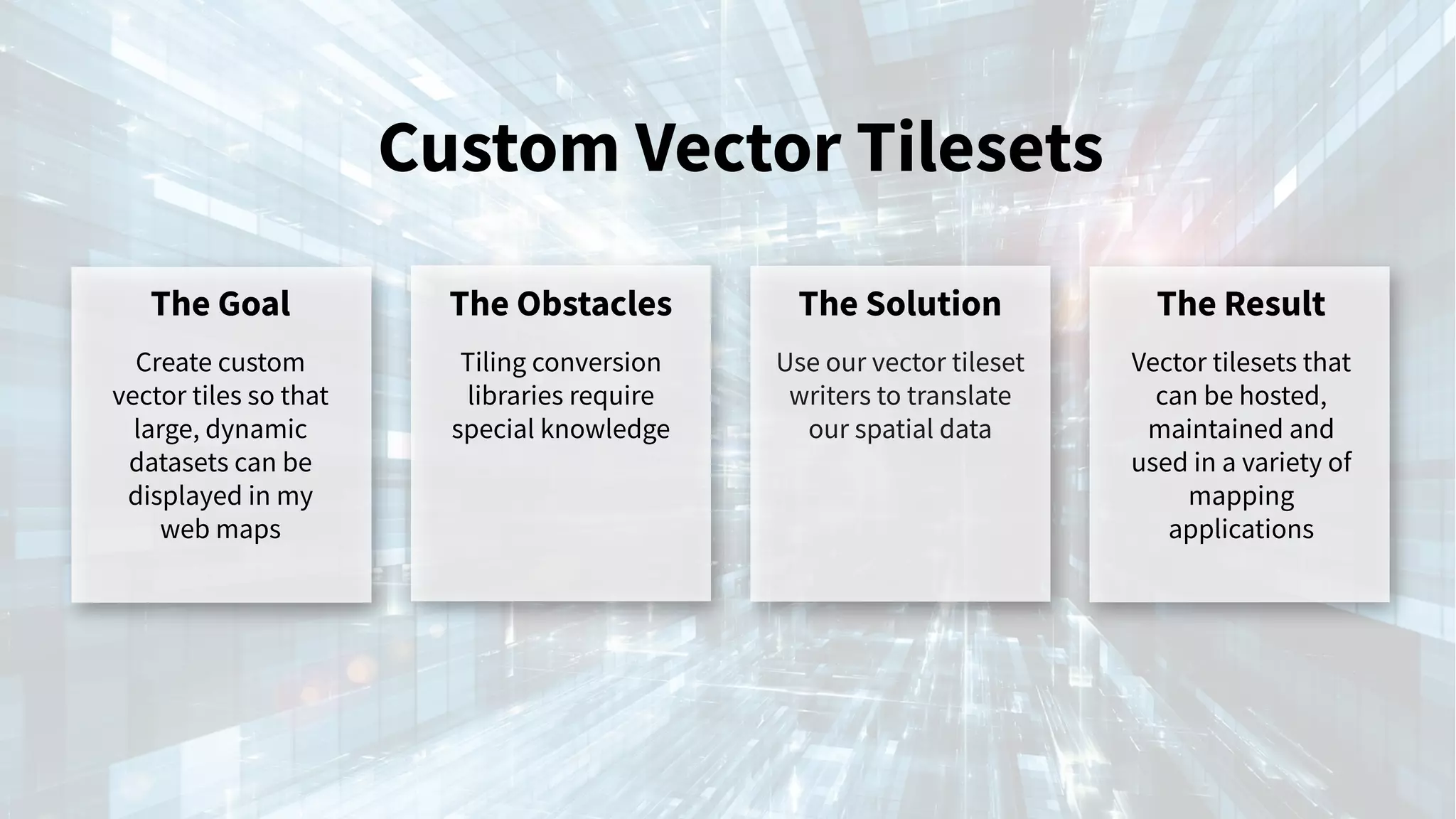 Custom Vector Tilesets

The Goal

Create custom vector tiles so that large, dynamic datasets can be displayed in my web maps

The Obstacles

Tiling conversion libraries require special knowledge

The Solution

Use our vector tileset writers to translate our spatial data

The Result

Vector tilesets that can be hosted, maintained and used in a variety of mapping applications